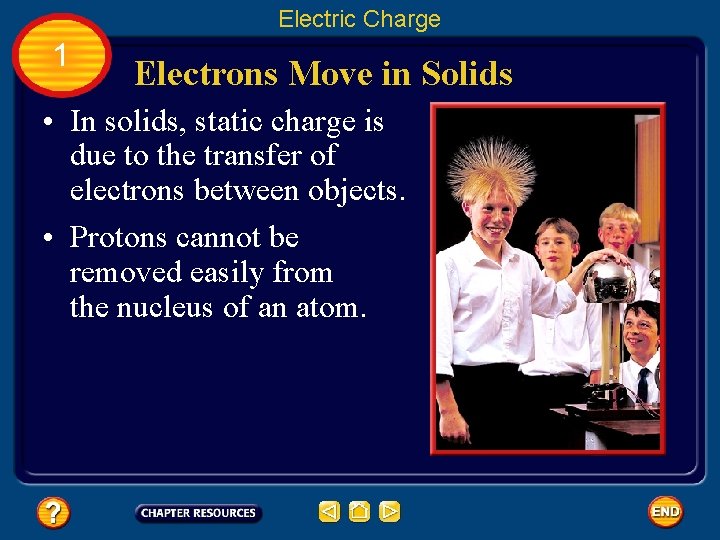 Electric Charge

1

Electrons Move in Solids

• In solids, static charge is due to the transfer of electrons between objects.

• Protons cannot be removed easily from the nucleus of an atom.

?

CHAPTER RESOURCES

END